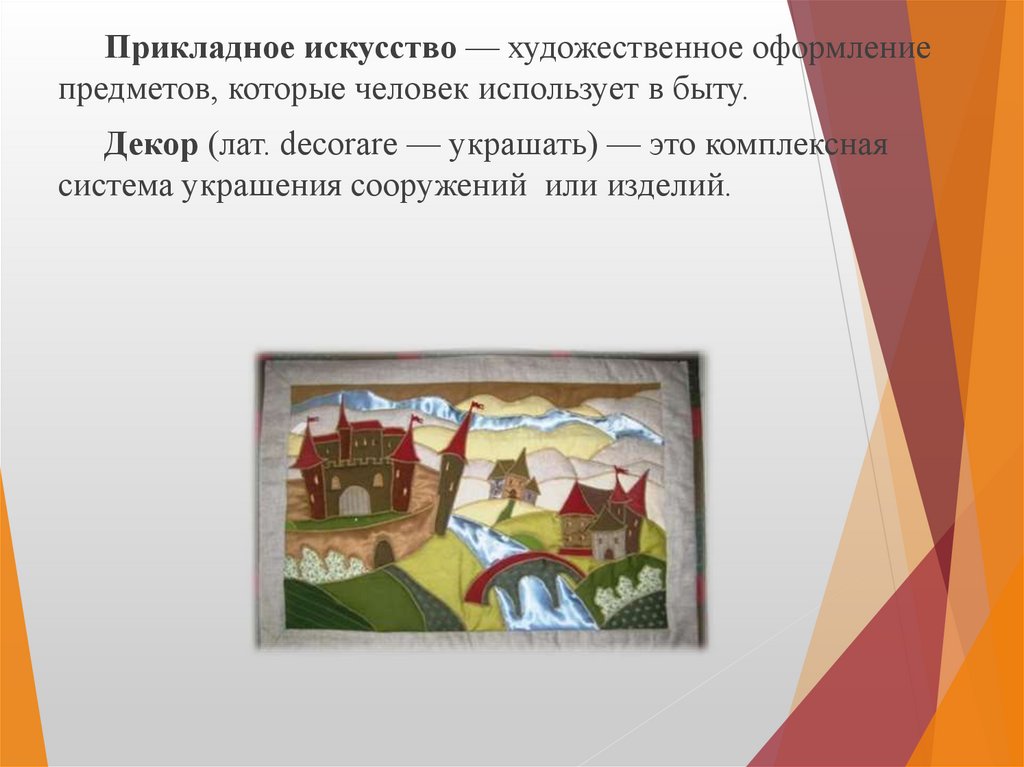 Прикладное искусство — художественное оформление предметов, которые человек использует в быту.

Декор (лат. decorare — украшать) — это комплексная система украшения сооружений или изделий.